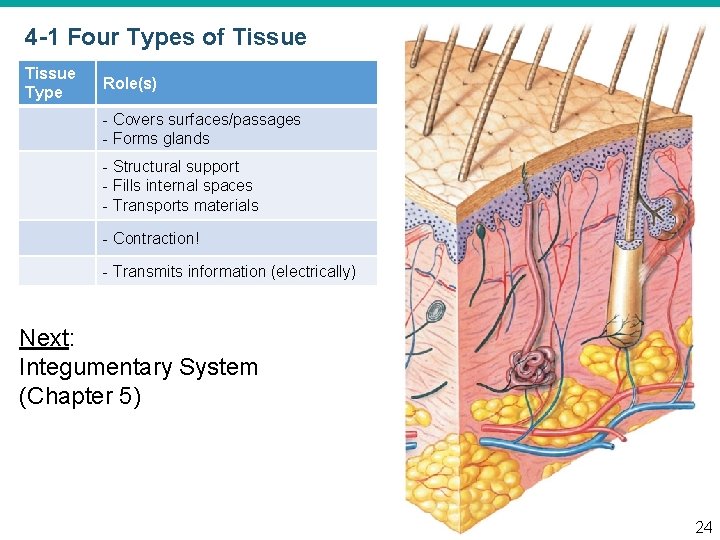 4-1 Four Types of Tissue

| Tissue Type | Role(s) |
|---|---|
| | - Covers surfaces/passages - Forms glands |
| | - Structural support - Fills internal spaces - Transports materials |
| | - Contraction! |
| | - Transmits information (electrically) |

Next:
Integumentary System
(Chapter 5)

24